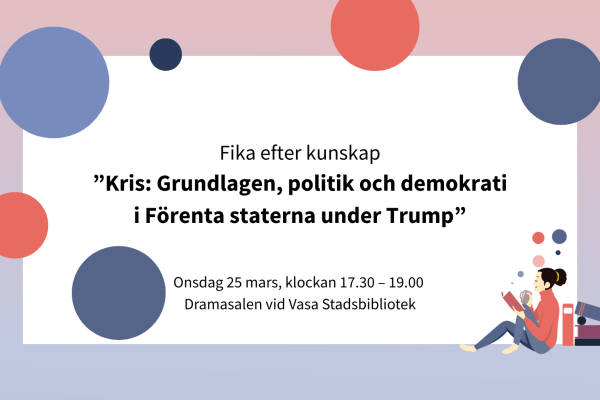 Fika efter kunskap

”Kris: Grundlagen, politik och demokrati i Förenta staterna under Trump”

Onsdag 25 mars, klockan 17.30 – 19.00
Dramasalen vid Vasa Stadsbibliotek